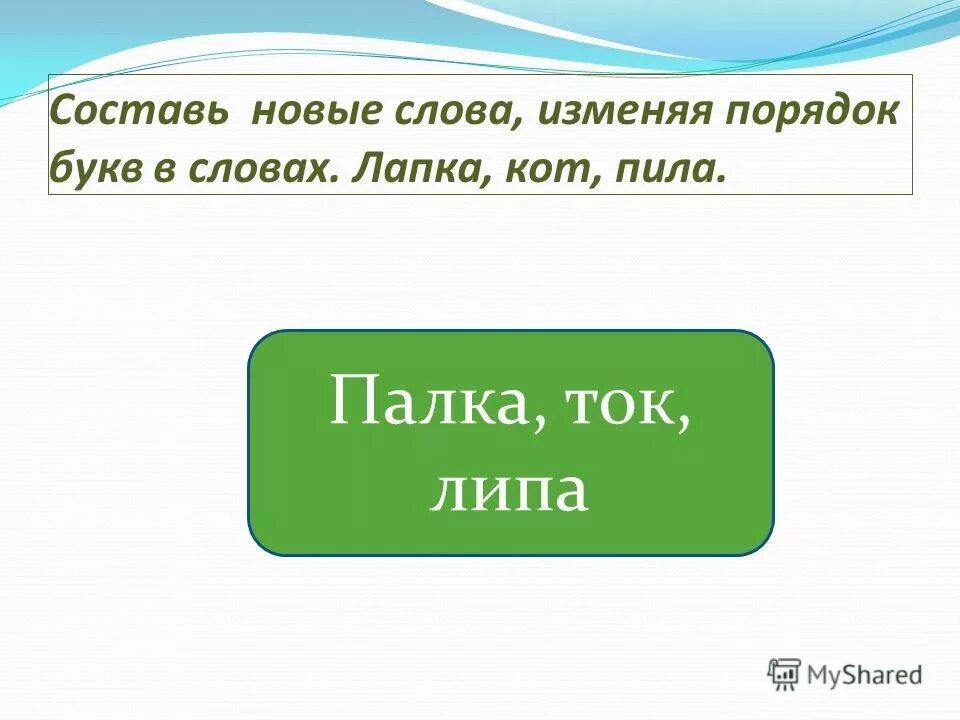 Составь  новые слова, изменяя порядок букв в словах. Лапка, кот, пила.

Палка, ток, липа

MyShared